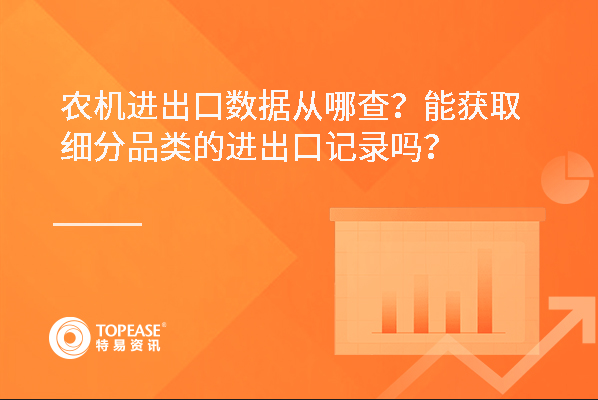 农机进出口数据从哪查？能获取细分品类的进出口记录吗？

TOPEASE®
特易资讯